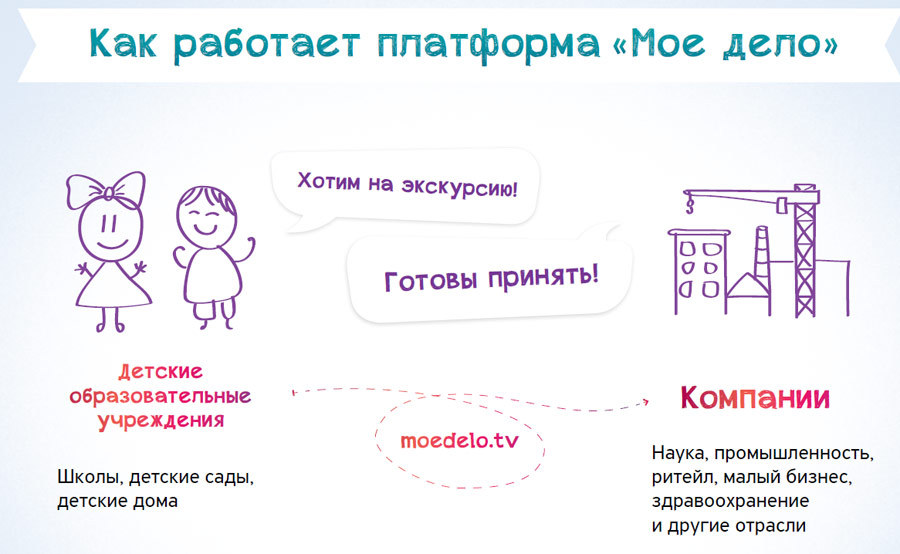 Как работает платформа «Мое дело»

Хотим на экскурсию!

Готовы принять!

Детские образовательные учреждения

Школы, детские сады, детские дома

moedelo.tv

Компании

Наука, промышленность, ритейл, малый бизнес, здравоохранение и другие отрасли